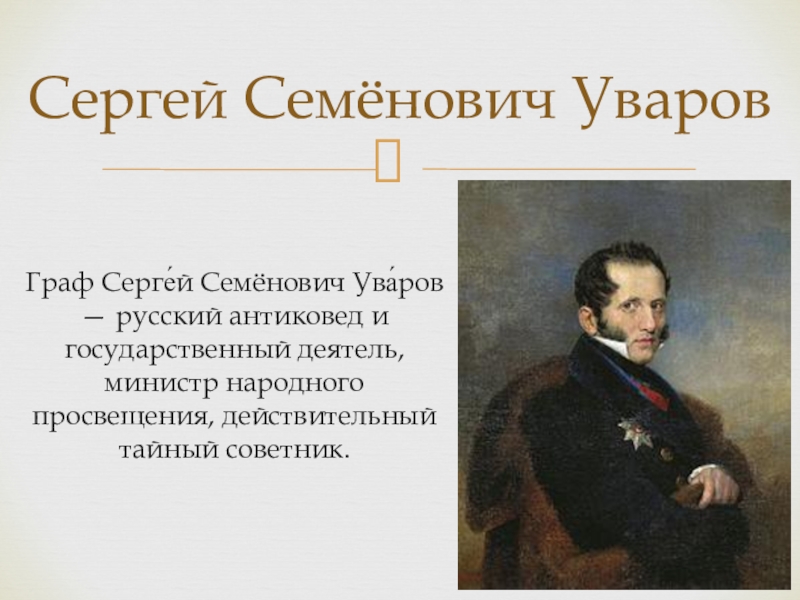 Сергей Семёнович Уваров

Граф Серге́й Семёнович Ува́ров — русский антиковед и государственный деятель, министр народного просвещения, действительный тайный советник.